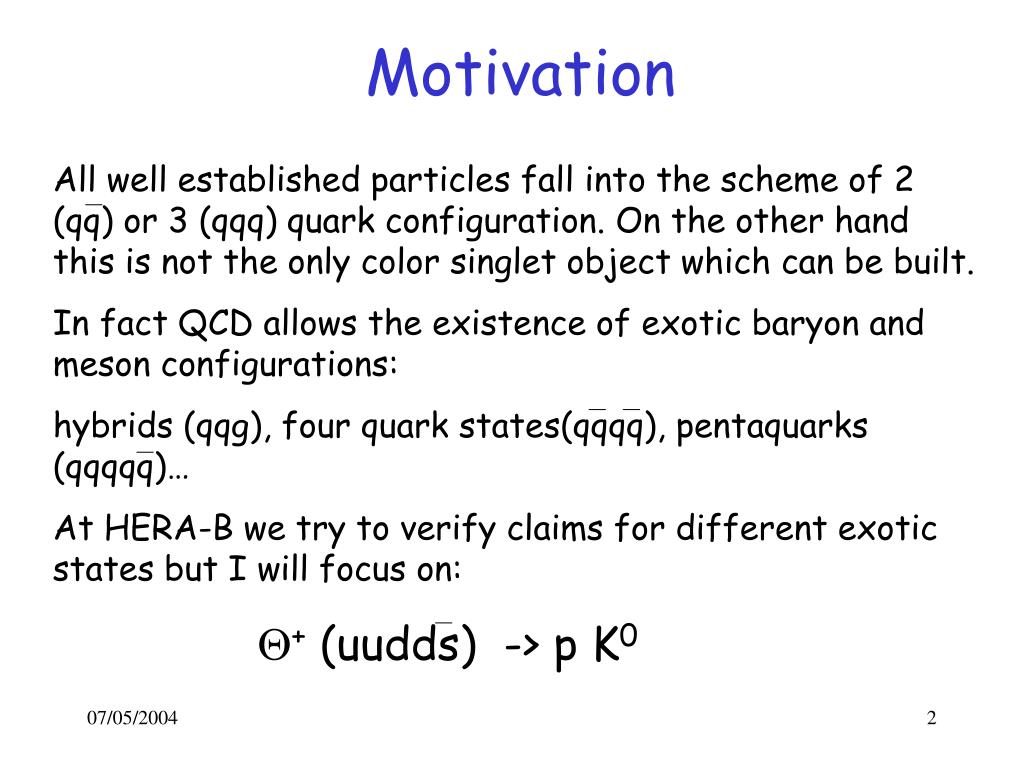 Motivation

All well established particles fall into the scheme of 2 ($q\bar{q}$) or 3 (qqq) quark configuration. On the other hand this is not the only color singlet object which can be built.

In fact QCD allows the existence of exotic baryon and meson configurations:

hybrids (qqg), four quark states($q\bar{q}q\bar{q}$), pentaquarks ($qqqq\bar{q}$)…

At HERA-B we try to verify claims for different exotic states but I will focus on:

$\Theta^+$ ($uudd\bar{s}$) -> p $K^0$

07/05/2004

2